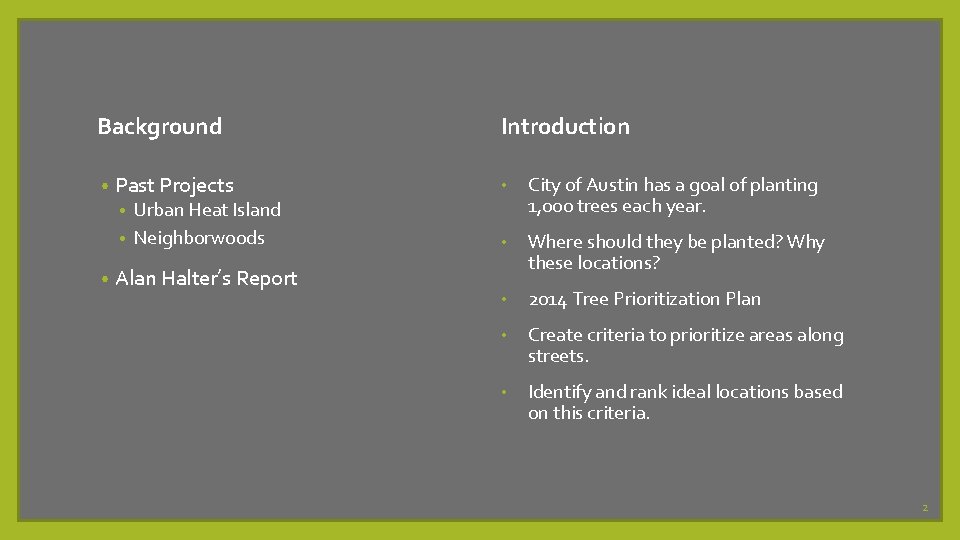 Background

• Past Projects
 • Urban Heat Island
 • Neighborwoods
• Alan Halter's Report

Introduction

• City of Austin has a goal of planting 1,000 trees each year.
• Where should they be planted? Why these locations?
• 2014 Tree Prioritization Plan
• Create criteria to prioritize areas along streets.
• Identify and rank ideal locations based on this criteria.

2